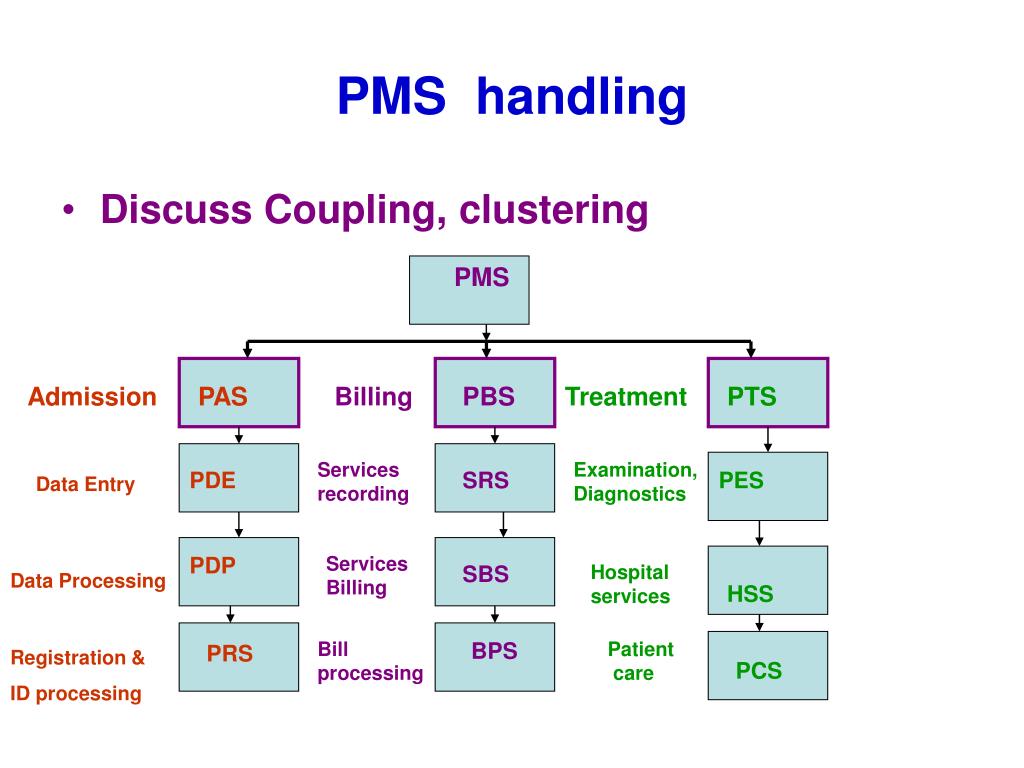 PMS handling

• Discuss Coupling, clustering

PMS

Admission PAS Billing PBS Treatment PTS

Data Entry PDE Services recording SRS Examination, Diagnostics PES

Data Processing PDP Services Billing SBS Hospital services HSS

Registration & ID processing PRS Bill processing BPS Patient care PCS